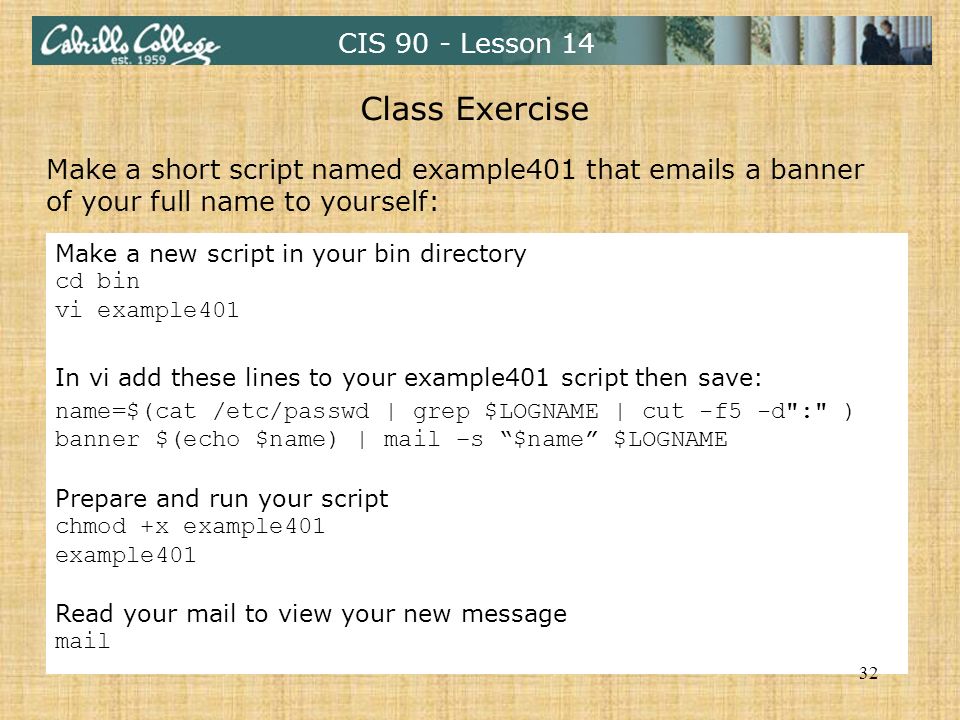 Cabrillo College est. 1959

CIS 90 - Lesson 14

Class Exercise

Make a short script named example401 that emails a banner of your full name to yourself:

Make a new script in your bin directory
cd bin
vi example401

In vi add these lines to your example401 script then save:
name=$(cat /etc/passwd | grep $LOGNAME | cut -f5 -d":" )
banner $(echo $name) | mail –s “$name” $LOGNAME

Prepare and run your script
chmod +x example401
example401

Read your mail to view your new message
mail

32